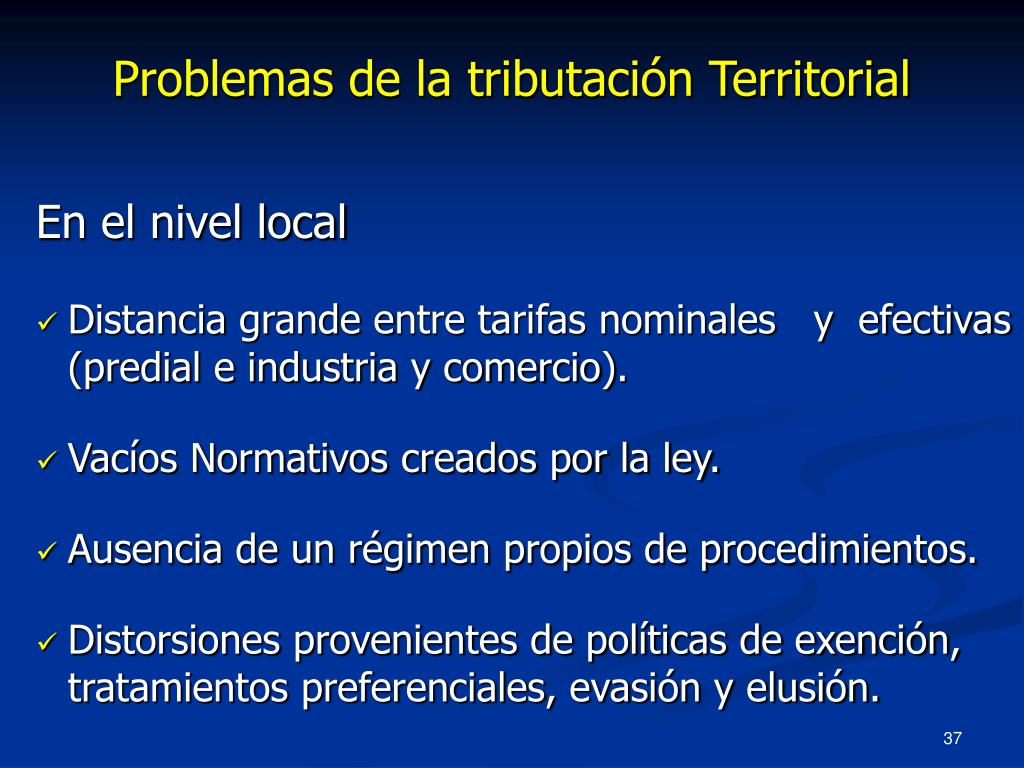 Problemas de la tributación Territorial

En el nivel local

✓ Distancia grande entre tarifas nominales y efectivas (predial e industria y comercio).

✓ Vacíos Normativos creados por la ley.

✓ Ausencia de un régimen propios de procedimientos.

✓ Distorsiones provenientes de políticas de exención, tratamientos preferenciales, evasión y elusión.

37